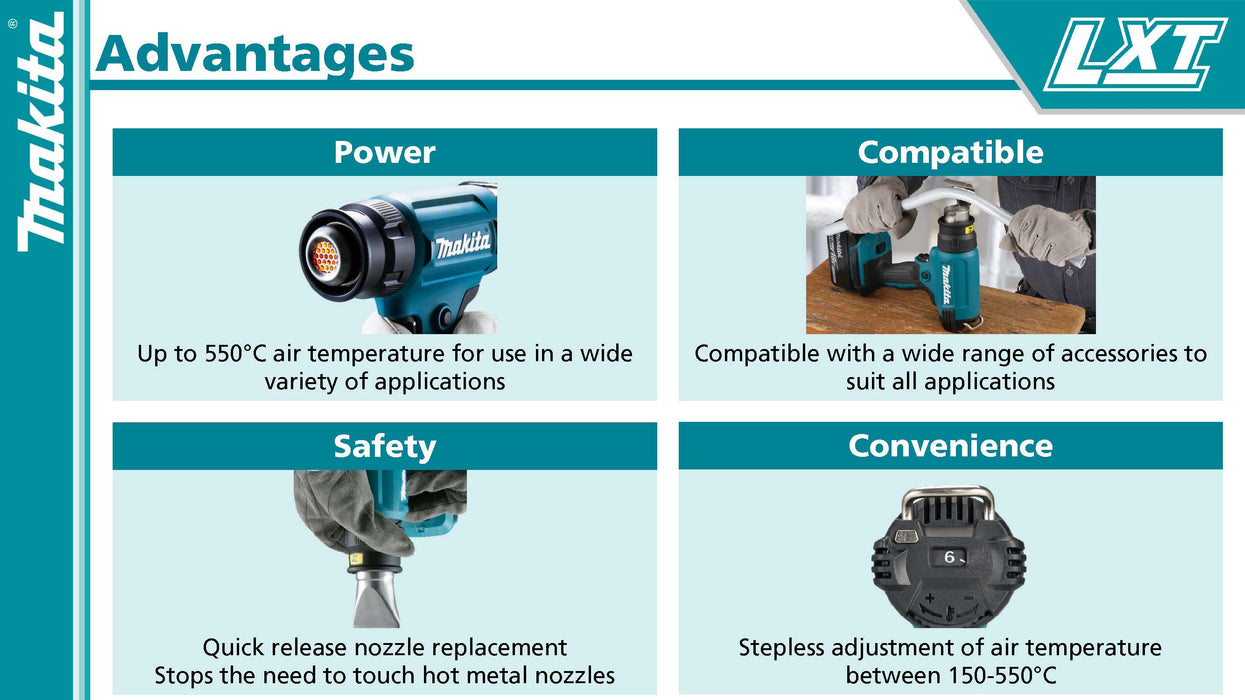 makita®

Advantages

LXT

Power

makita

Up to 550°C air temperature for use in a wide variety of applications

Compatible

makita

Compatible with a wide range of accessories to suit all applications

Safety

Quick release nozzle replacement
Stops the need to touch hot metal nozzles

Convenience

6

Stepless adjustment of air temperature between 150-550°C